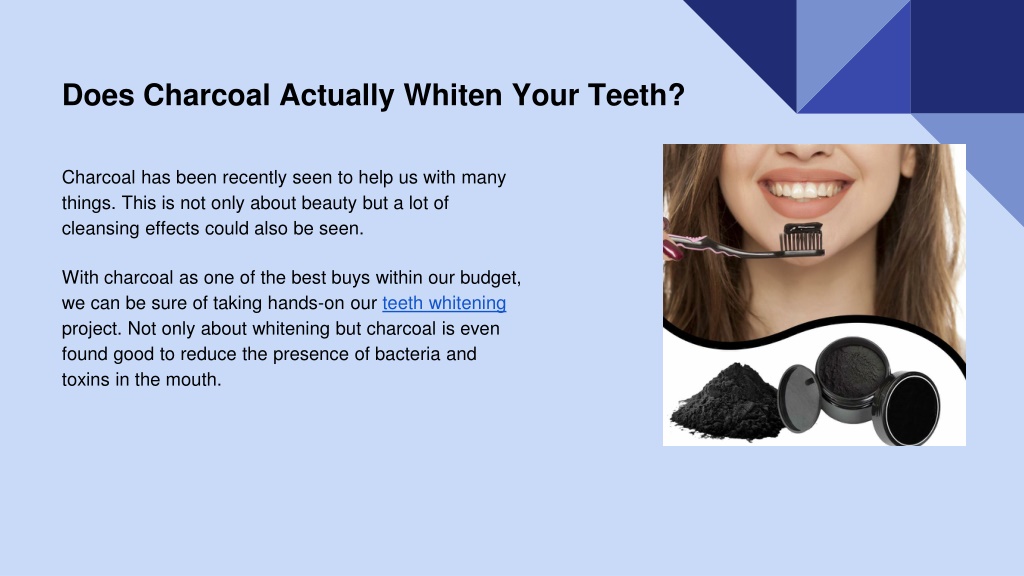 Does Charcoal Actually Whiten Your Teeth?

Charcoal has been recently seen to help us with many things. This is not only about beauty but a lot of cleansing effects could also be seen.

With charcoal as one of the best buys within our budget, we can be sure of taking hands-on our teeth whitening project. Not only about whitening but charcoal is even found good to reduce the presence of bacteria and toxins in the mouth.